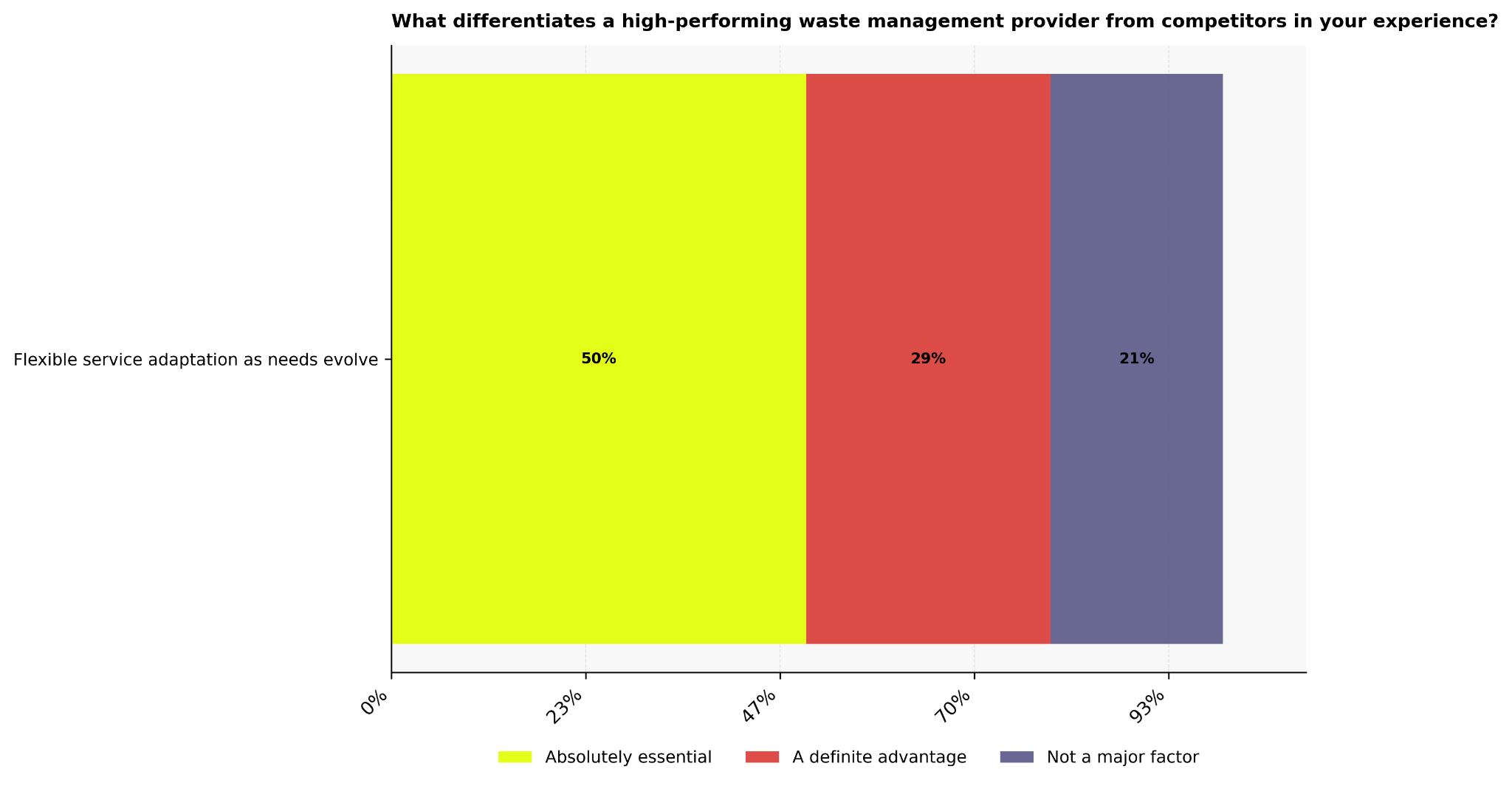 What differentiates a high-performing waste management provider from competitors in your experience?

Flexible service adaptation as needs evolve

50%

29%

21%

0%

23%

47%

70%

93%

Absolutely essential

A definite advantage

Not a major factor